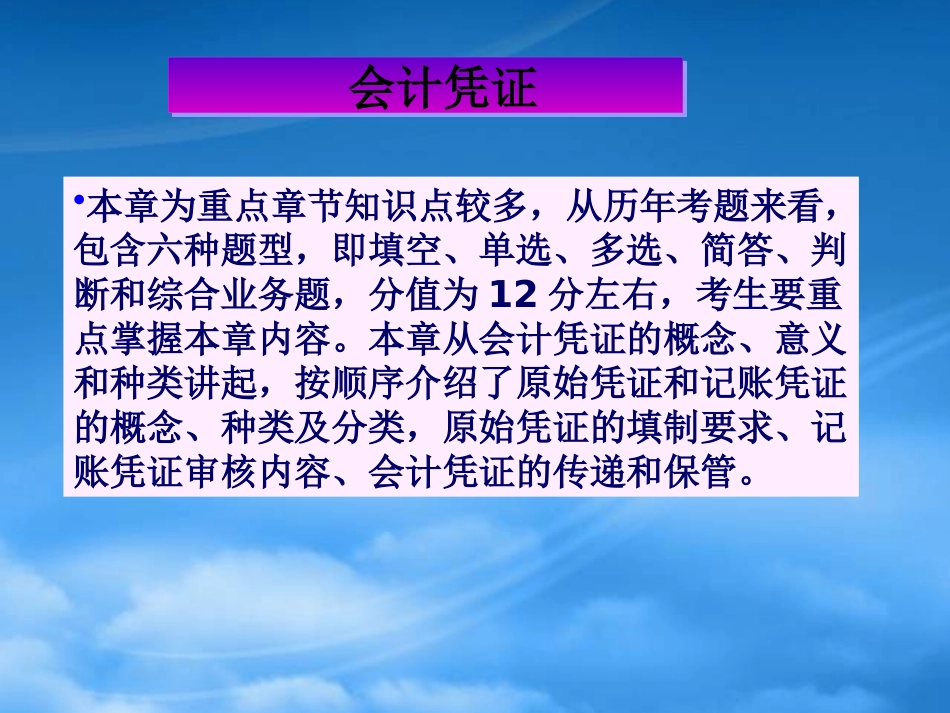 会计凭证

•本章为重点章节知识点较多，从历年考题来看，包含六种题型，即填空、单选、多选、简答、判断和综合业务题，分值为 12 分左右，考生要重点掌握本章内容。本章从会计凭证的概念、意义和种类讲起，按顺序介绍了原始凭证和记账凭证的概念、种类及分类，原始凭证的填制要求、记账凭证审核内容、会计凭证的传递和保管。